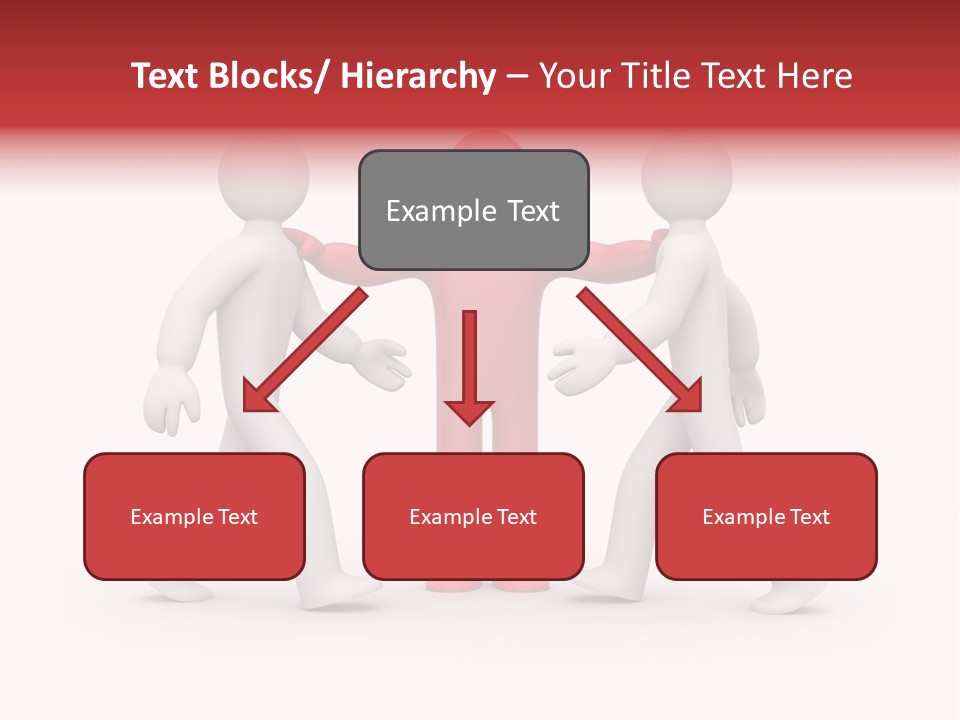 Text Blocks/ Hierarchy – Your Title Text Here

Example Text

Example Text

Example Text

Example Text